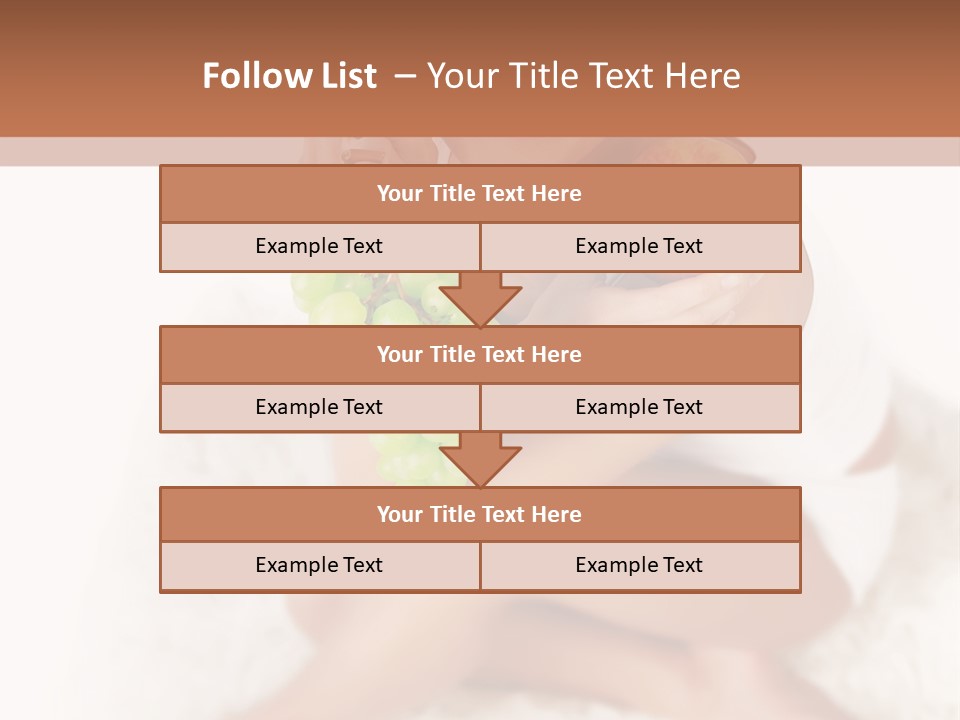 Follow List – Your Title Text Here

Your Title Text Here

Example Text

Example Text

Your Title Text Here

Example Text

Example Text

Your Title Text Here

Example Text

Example Text